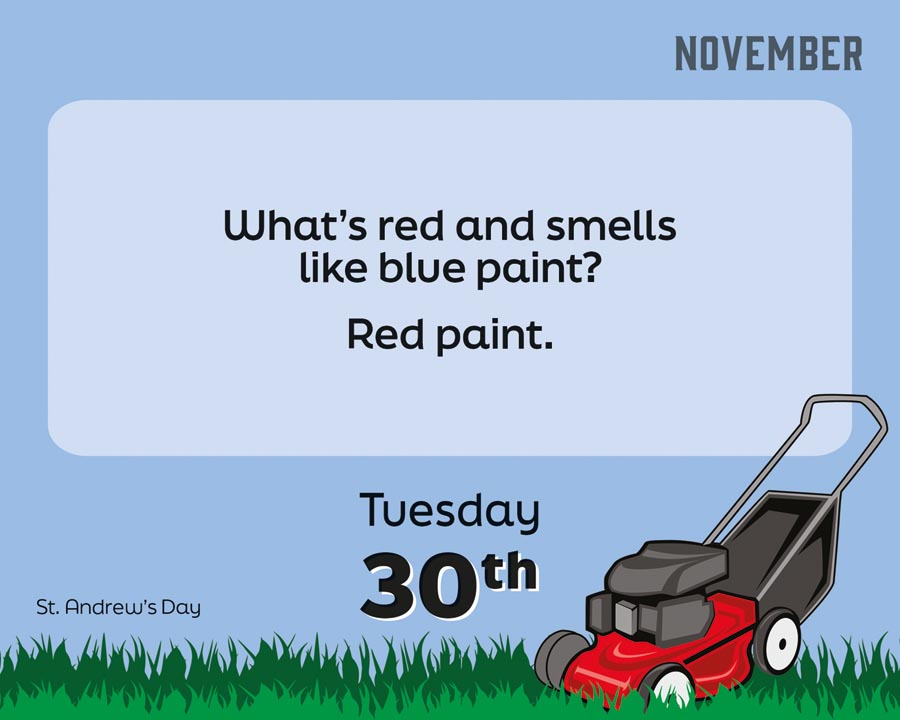 NOVEMBER

What's red and smells like blue paint?

Red paint.

Tuesday

30th

St. Andrew's Day